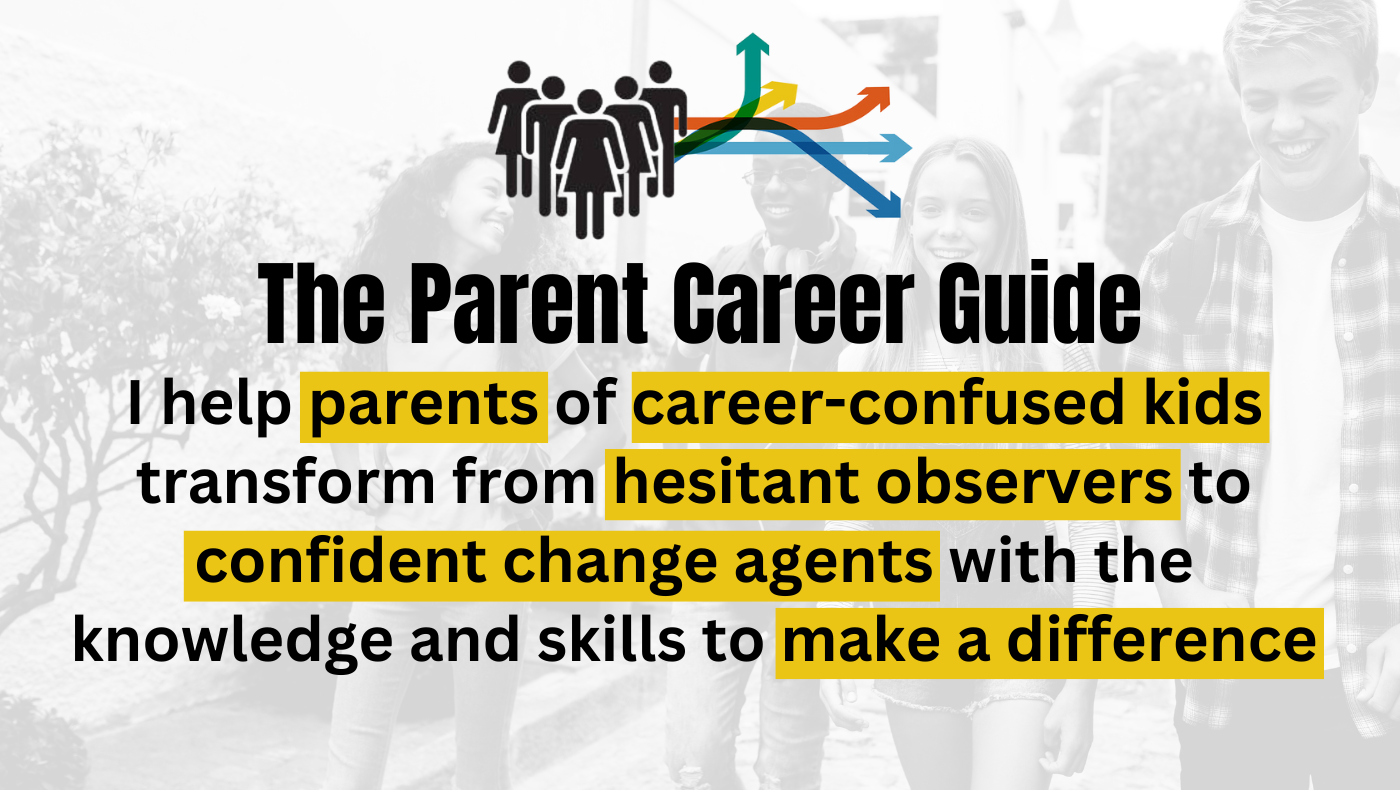 The Parent Career Guide

I help parents of career-confused kids transform from hesitant observers to confident change agents with the knowledge and skills to make a difference